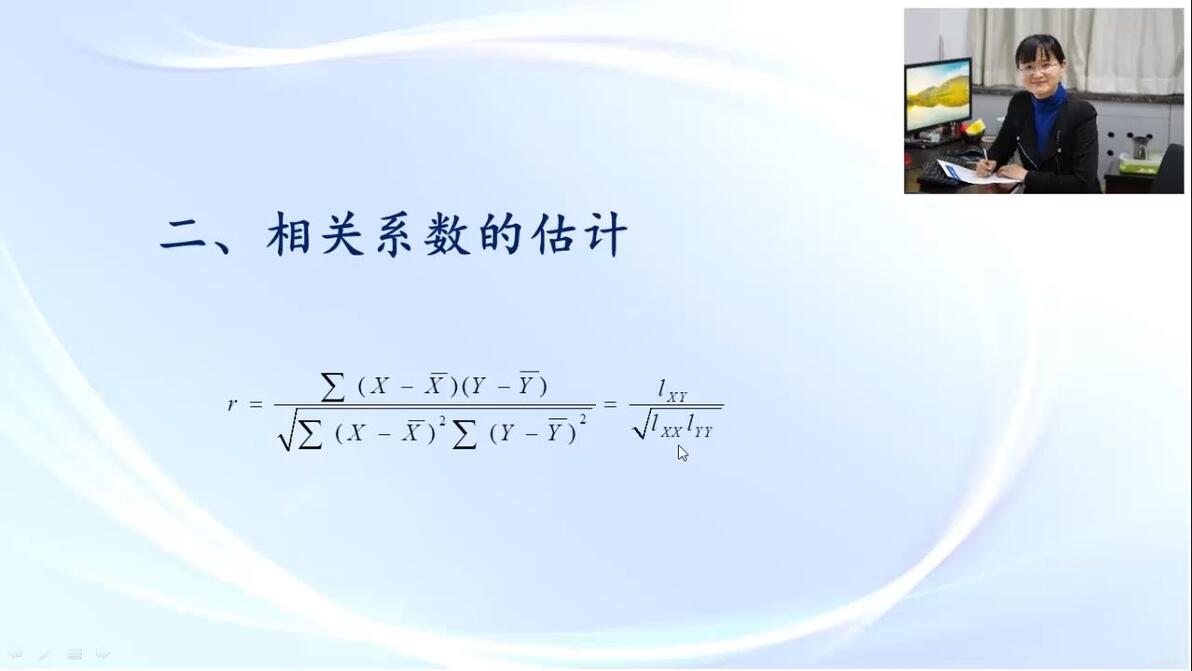 二、相关系数的估计

$r = \frac{\sum (X - \overline{X})(Y - \overline{Y})}{\sqrt{\sum (X - \overline{X})^2 \sum (Y - \overline{Y})^2}} = \frac{l_{XY}}{\sqrt{l_{XX} l_{YY}}}$